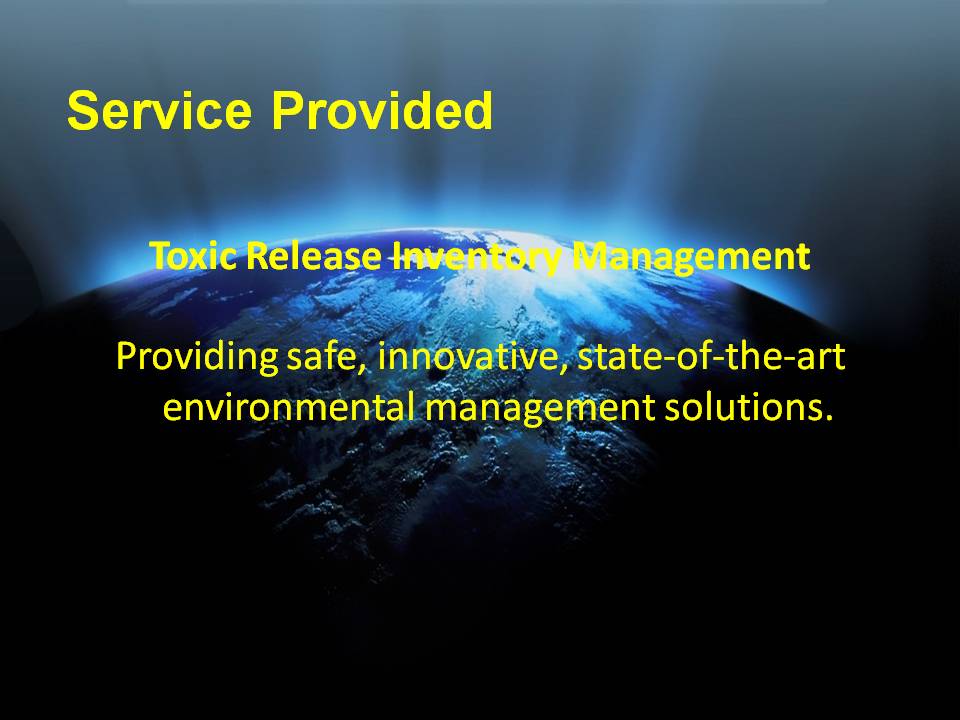 Service Provided

Toxic Release Inventory Management

Providing safe, innovative, state-of-the-art environmental management solutions.